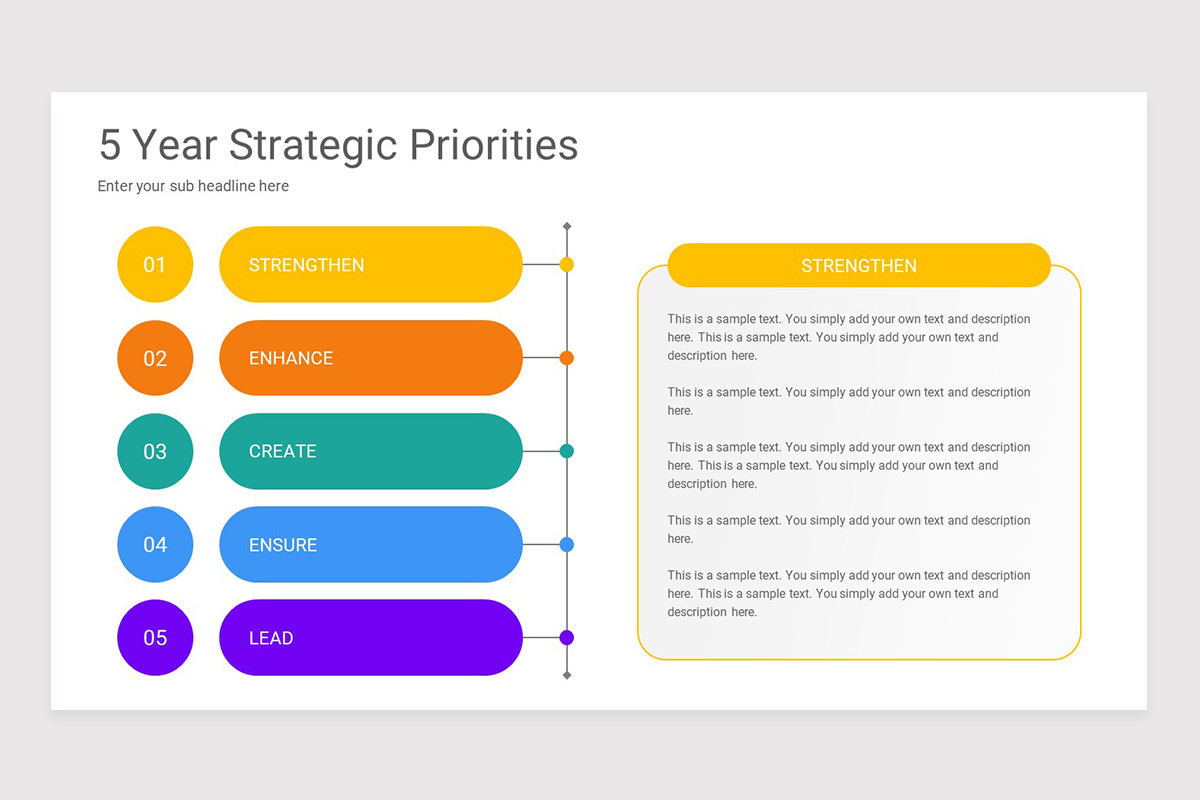 5 Year Strategic Priorities

Enter your sub headline here

01 STRENGTHEN

02 ENHANCE

03 CREATE

04 ENSURE

05 LEAD

STRENGTHEN

This is a sample text. You simply add your own text and description here. This is a sample text. You simply add your own text and description here.

This is a sample text. You simply add your own text and description here.

This is a sample text. You simply add your own text and description here. This is a sample text. You simply add your own text and description here.

This is a sample text. You simply add your own text and description here.

This is a sample text. You simply add your own text and description here. This is a sample text. You simply add your own text and description here.